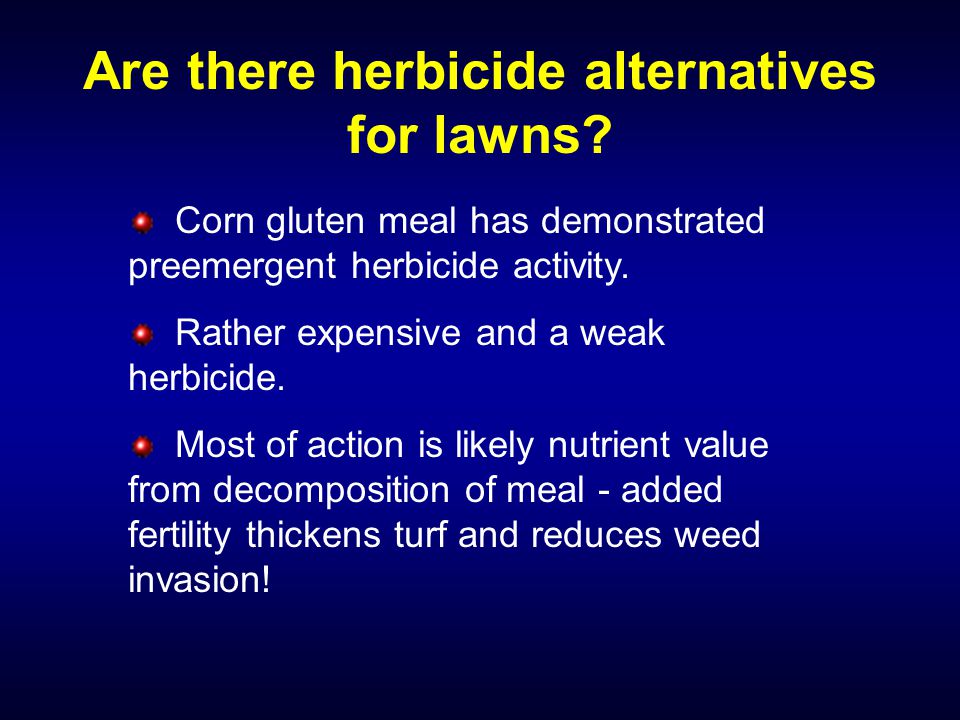 Are there herbicide alternatives for lawns?

Corn gluten meal has demonstrated preemergent herbicide activity.

Rather expensive and a weak herbicide.

Most of action is likely nutrient value from decomposition of meal - added fertility thickens turf and reduces weed invasion!